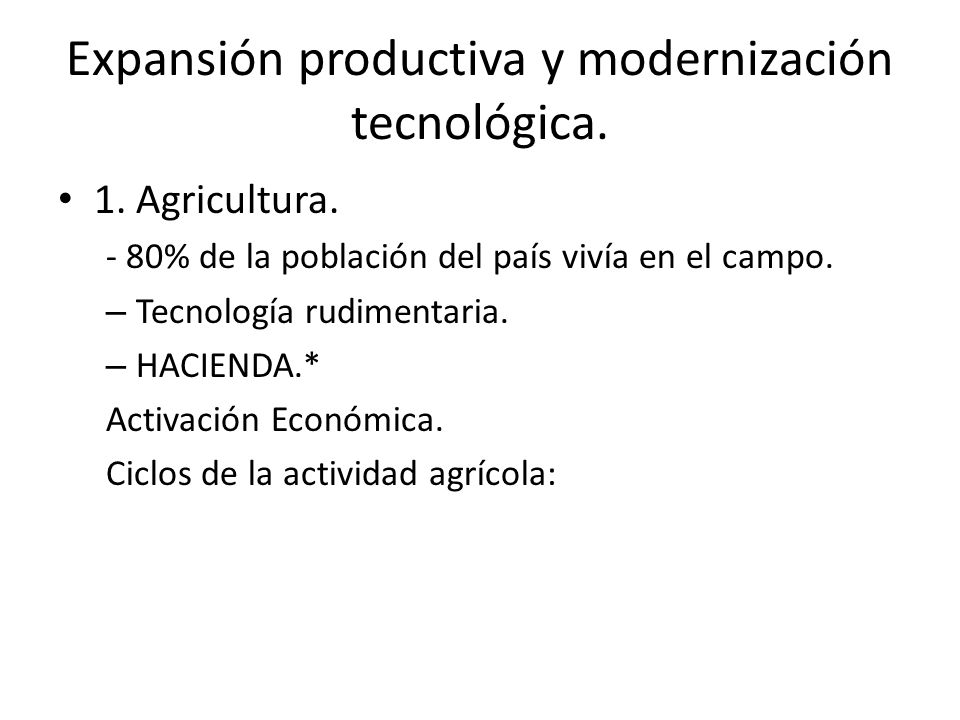 Expansión productiva y modernización tecnológica.

• 1. Agricultura.

- 80% de la población del país vivía en el campo.

– Tecnología rudimentaria.

– HACIENDA.*

Activación Económica.

Ciclos de la actividad agrícola: